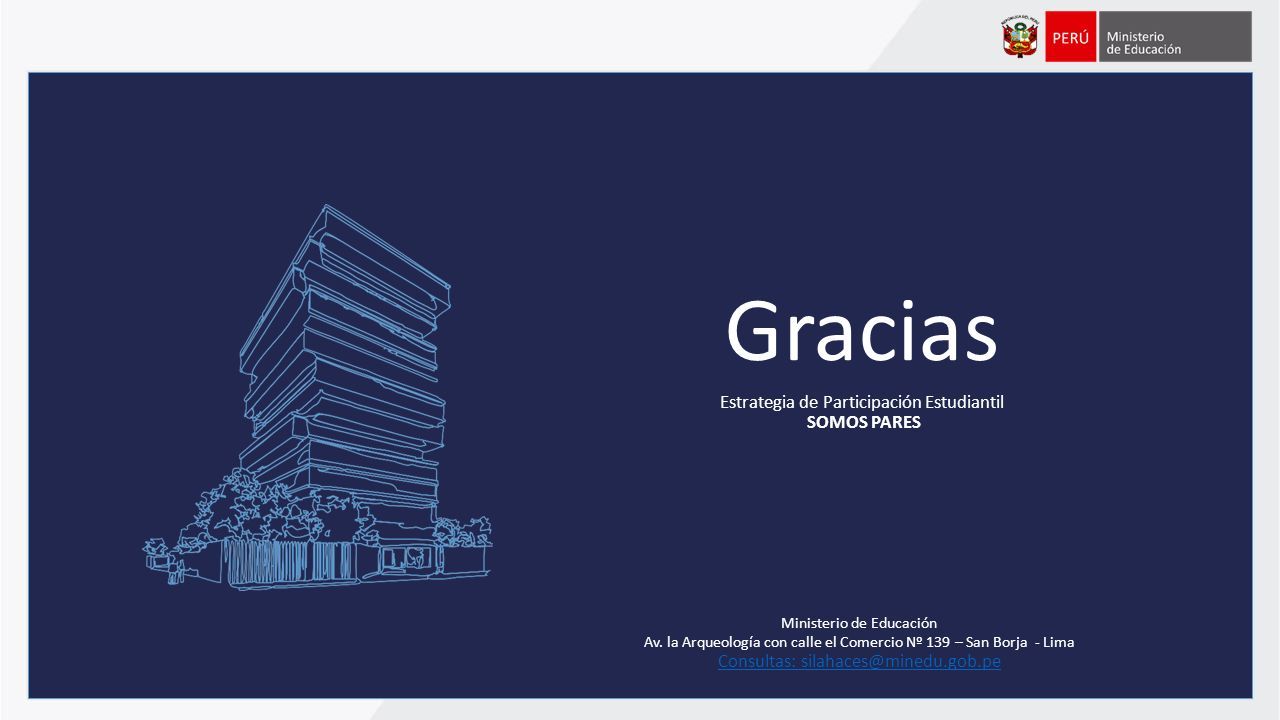 PERÚ Ministerio de Educación

Gracias

Estrategia de Participación Estudiantil
SOMOS PARES

Ministerio de Educación
Av. la Arqueología con calle el Comercio Nº 139 – San Borja - Lima
Consultas: silahaces@minedu.gob.pe